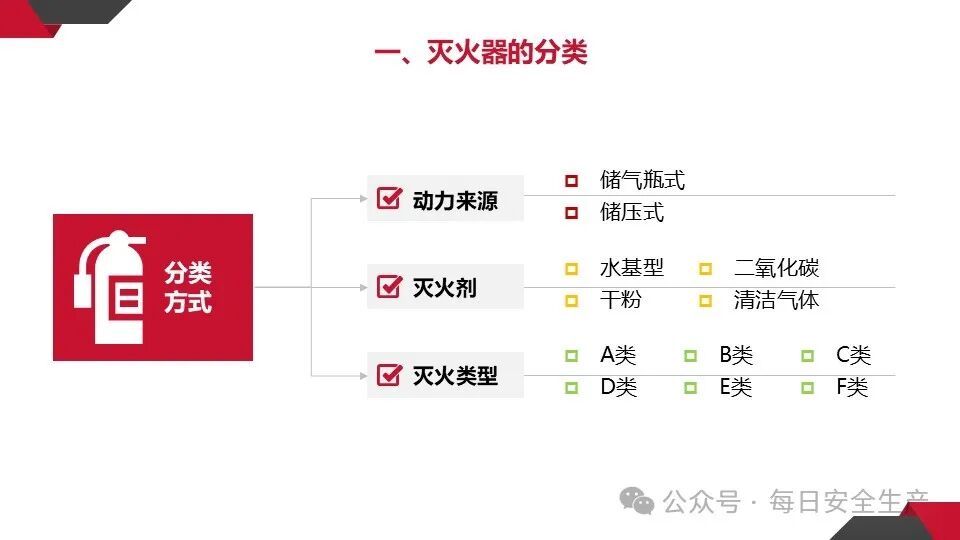 一、灭火器的分类

分类方式

动力来源
储气瓶式
储压式

灭火剂
水基型
二氧化碳
干粉
清洁气体

灭火类型
A类
B类
C类
D类
E类
F类

公众号 · 每日安全生产